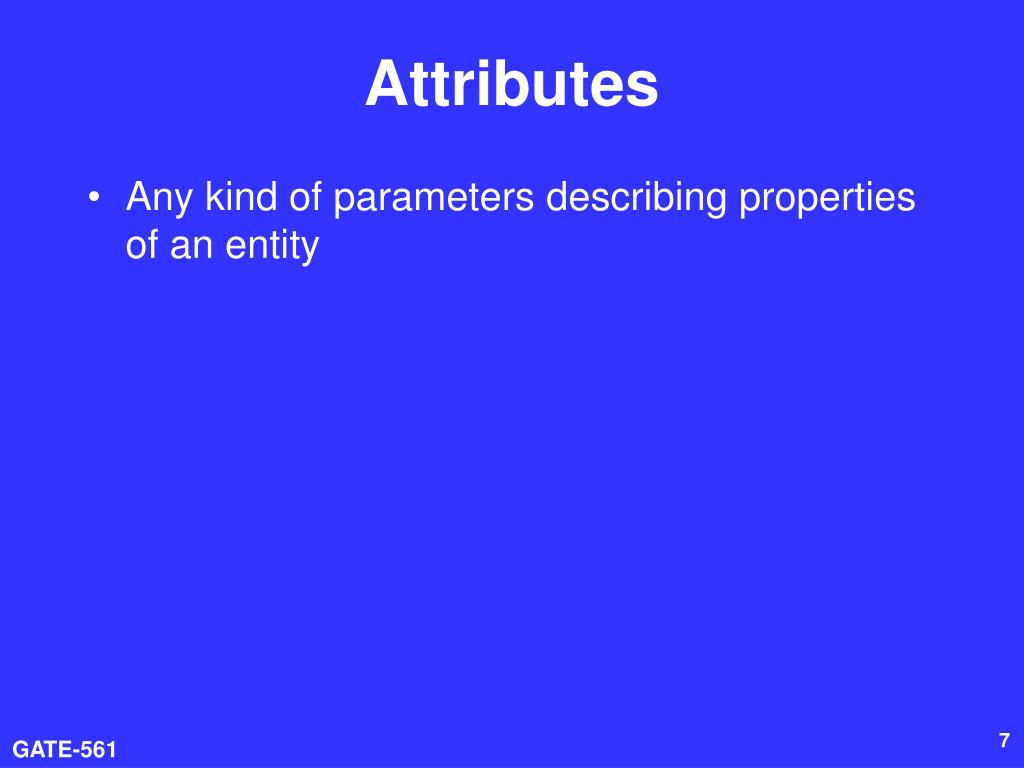 Attributes

• Any kind of parameters describing properties of an entity

GATE-561

7